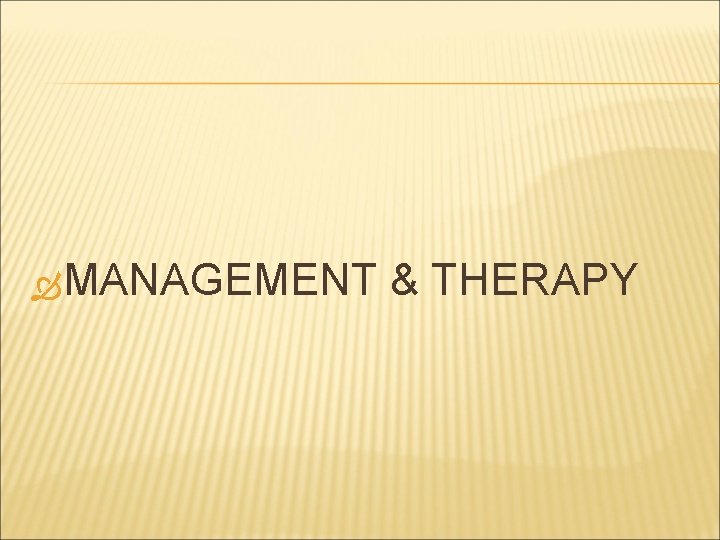 MANAGEMENT & THERAPY